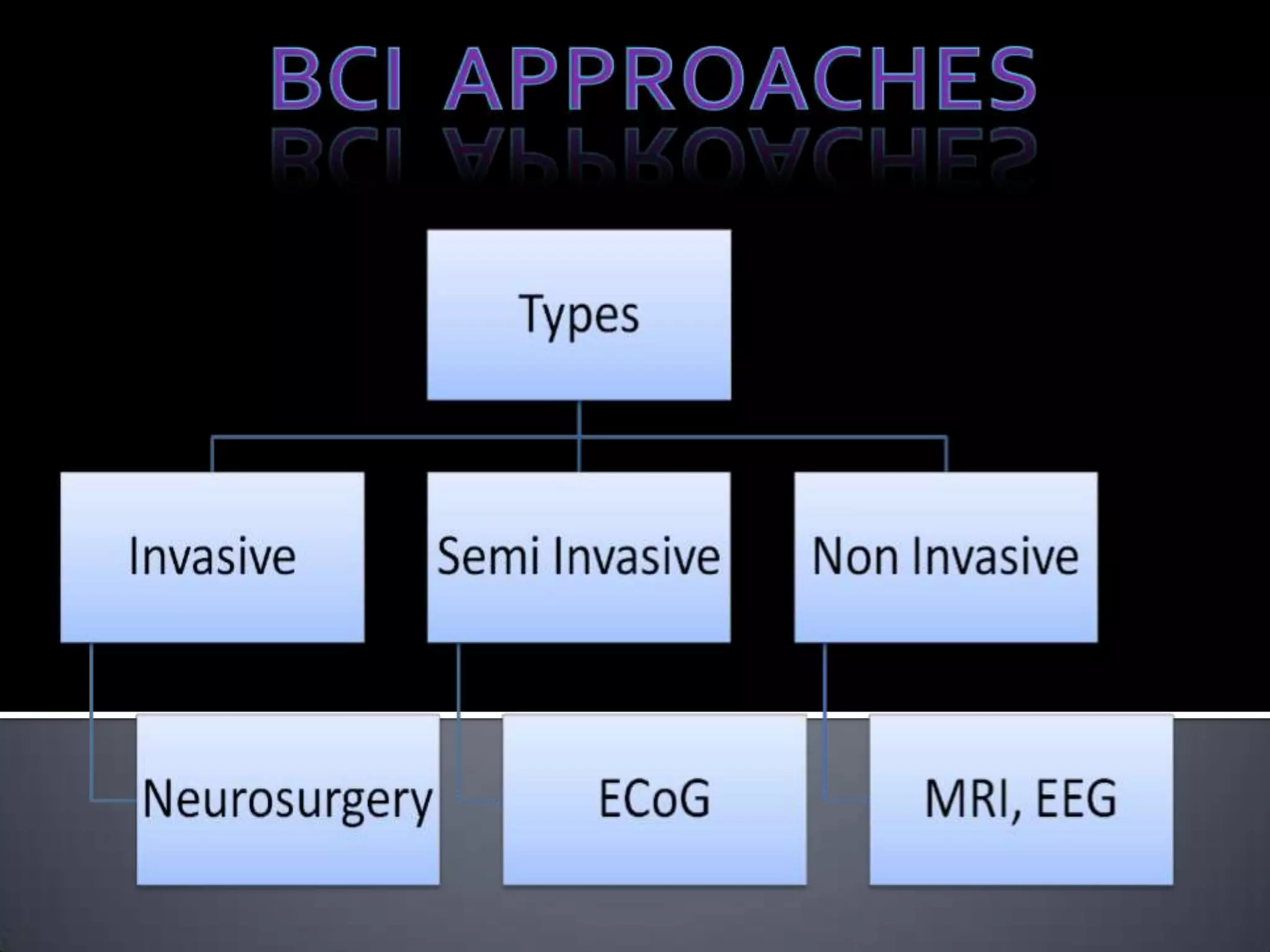 BCI APPROACHES

Types

Invasive

Semi Invasive

Non Invasive

Neurosurgery

ECoG

MRI, EEG